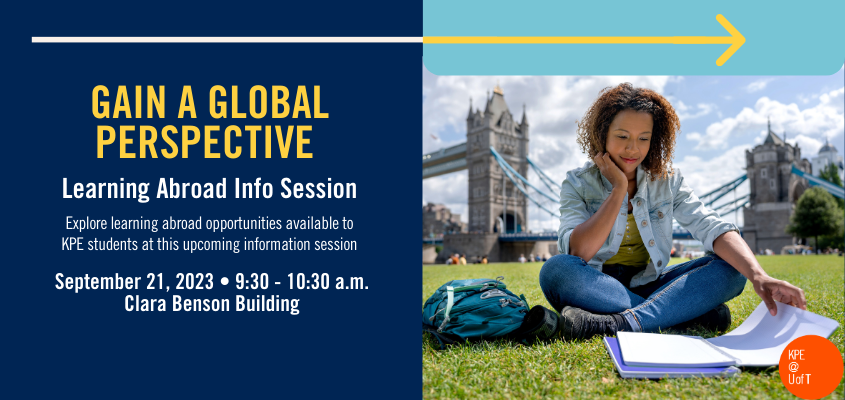 GAIN A GLOBAL PERSPECTIVE

Learning Abroad Info Session

Explore learning abroad opportunities available to KPE students at this upcoming information session

September 21, 2023 • 9:30 - 10:30 a.m.
Clara Benson Building

KPE
@
UofT